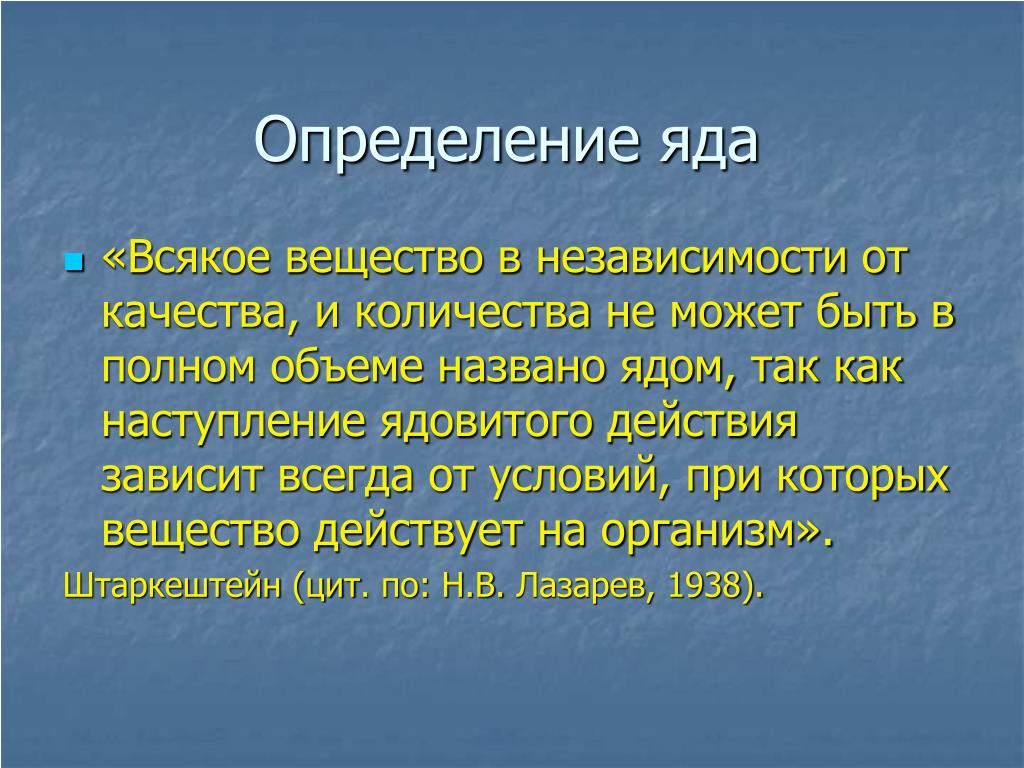 Определение яда

«Всякое вещество в независимости от качества, и количества не может быть в полном объеме названо ядом, так как наступление ядовитого действия зависит всегда от условий, при которых вещество действует на организм».

Штаркештейн (цит. по: Н.В. Лазарев, 1938).